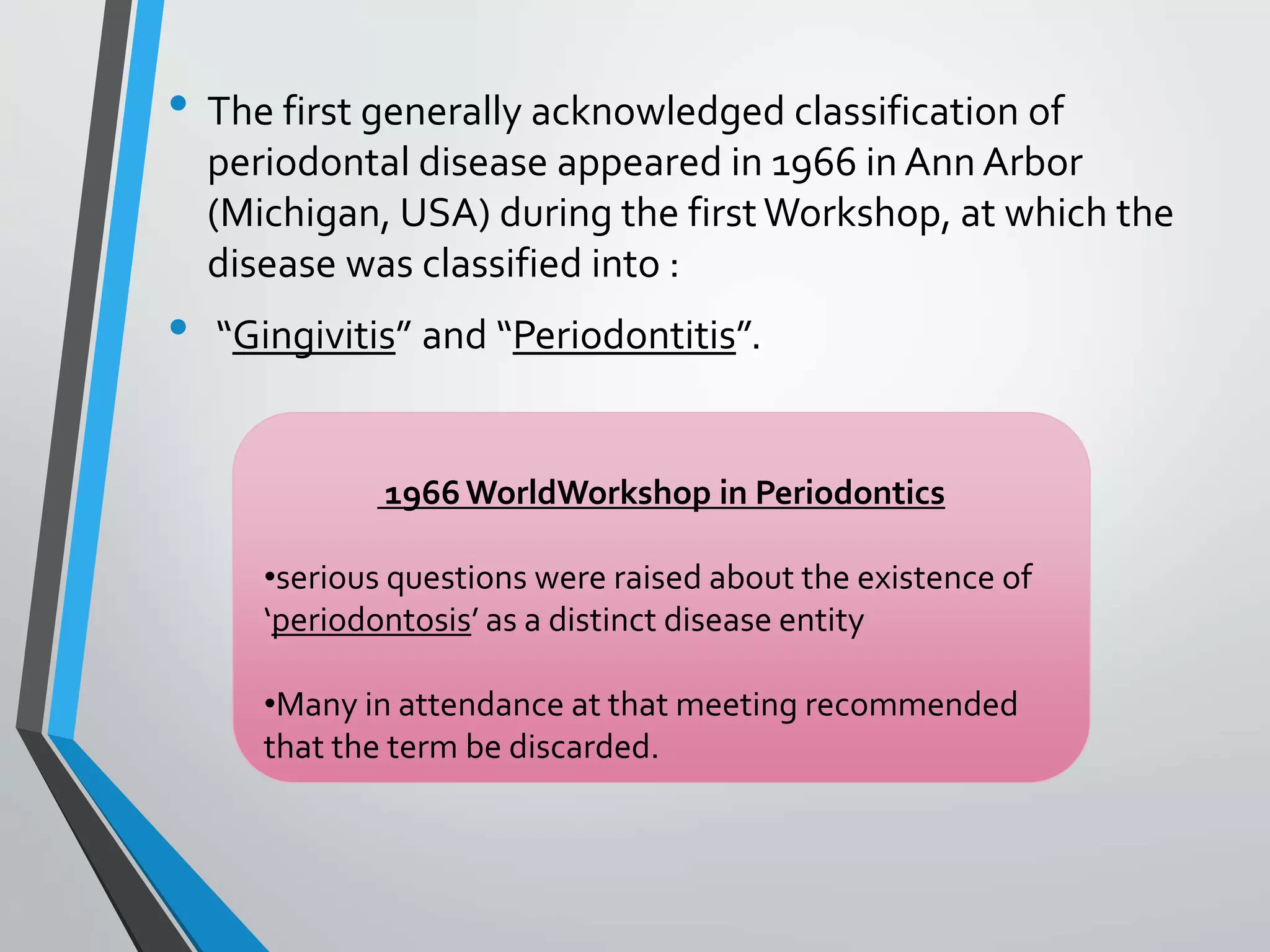 • The first generally acknowledged classification of periodontal disease appeared in 1966 in Ann Arbor (Michigan, USA) during the first Workshop, at which the disease was classified into :

• “Gingivitis” and “Periodontitis”.

1966 WorldWorkshop in Periodontics

•serious questions were raised about the existence of ‘periodontosis’ as a distinct disease entity

•Many in attendance at that meeting recommended that the term be discarded.